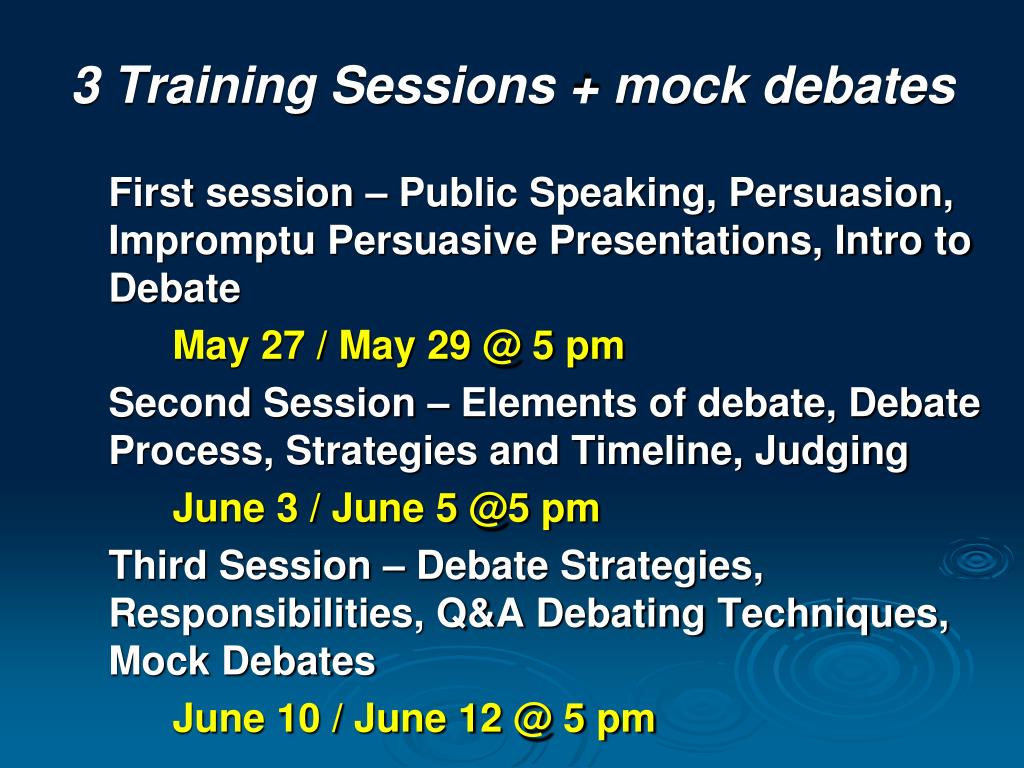 3 Training Sessions + mock debates

First session – Public Speaking, Persuasion, Impromptu Persuasive Presentations, Intro to Debate

May 27 / May 29 @ 5 pm

Second Session – Elements of debate, Debate Process, Strategies and Timeline, Judging

June 3 / June 5 @5 pm

Third Session – Debate Strategies, Responsibilities, Q&A Debating Techniques, Mock Debates

June 10 / June 12 @ 5 pm